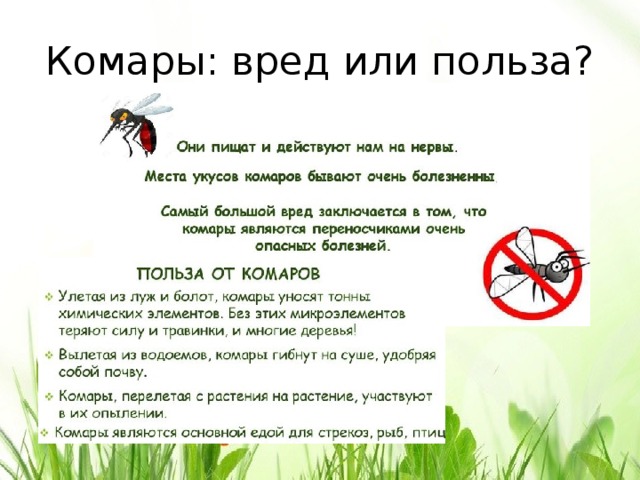 Комары: вред или польза?

Они пищат и действуют нам на нервы.

Места укусов комаров бывают очень болезненны.

Самый большой вред заключается в том, что комары являются переносчиками очень опасных болезней.

ПОЛЬЗА ОТ КОМАРОВ

❖ Улетая из луж и болот, комары уносят тонны химических элементов. Без этих микроэлементов теряют силу и травинки, и многие деревья!

❖ Вылетая из водоемов, комары гибнут на суше, удобряя собой почву.

❖ Комары, перелетая с растения на растение, участвуют в их опылении.

❖ Комары являются основной едой для стрекоз, рыб, птиц